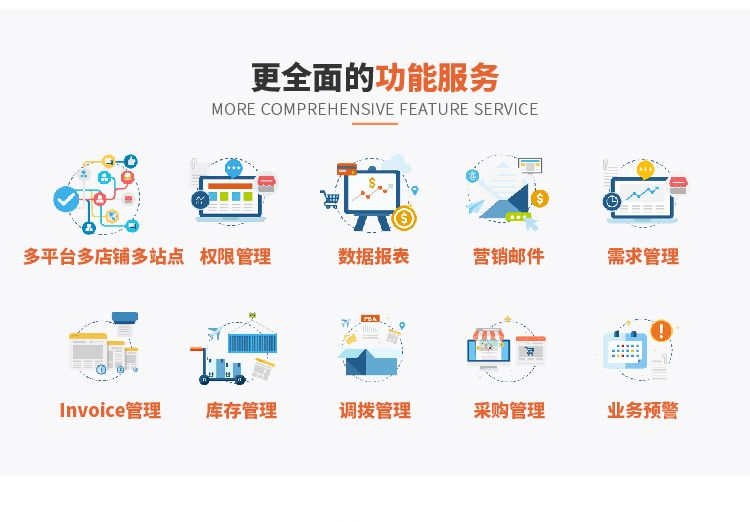 更全面的功能服务

MORE COMPREHENSIVE FEATURE SERVICE

多平台多店铺多站点 权限管理 数据报表 营销邮件 需求管理

FBA

Invoice管理 库存管理 调拨管理 采购管理 业务预警